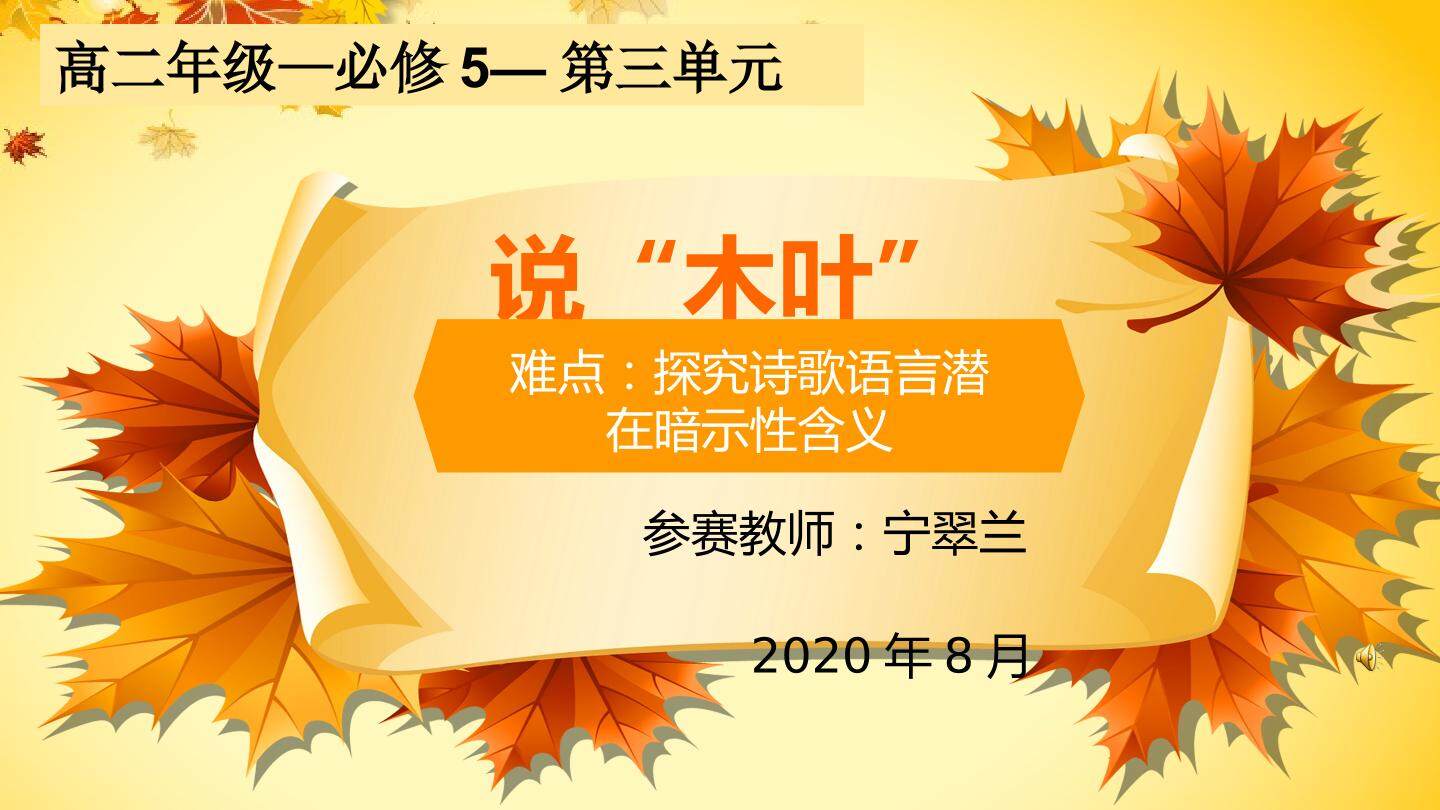 高二年级—必修 5— 第三单元

说“木叶”

难点：探究诗歌语言潜在暗示性含义

参赛教师：宁翠兰

2020 年 8 月